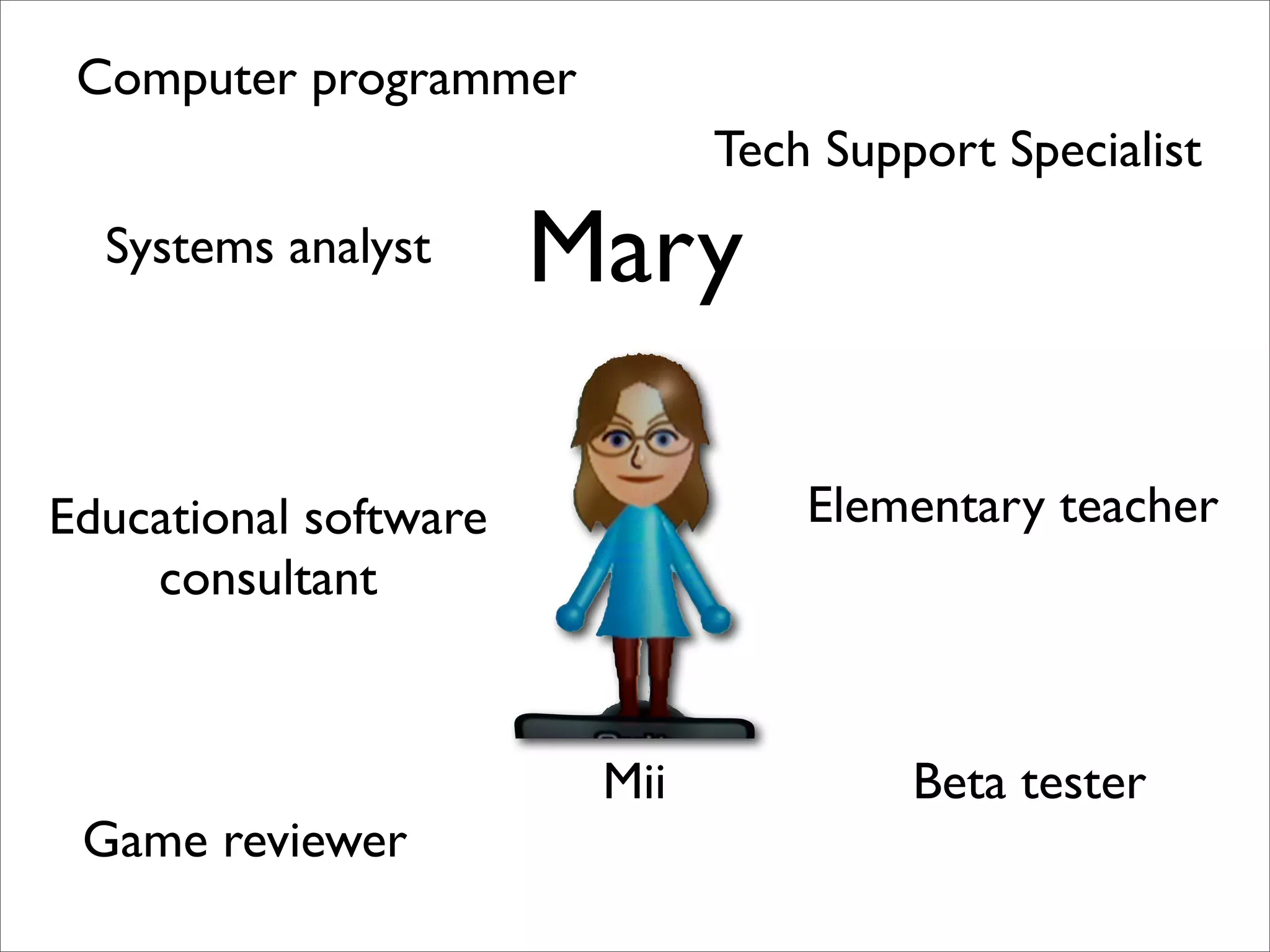 Computer programmer

Tech Support Specialist

Systems analyst

Mary

Educational software consultant

Elementary teacher

Mii

Beta tester

Game reviewer